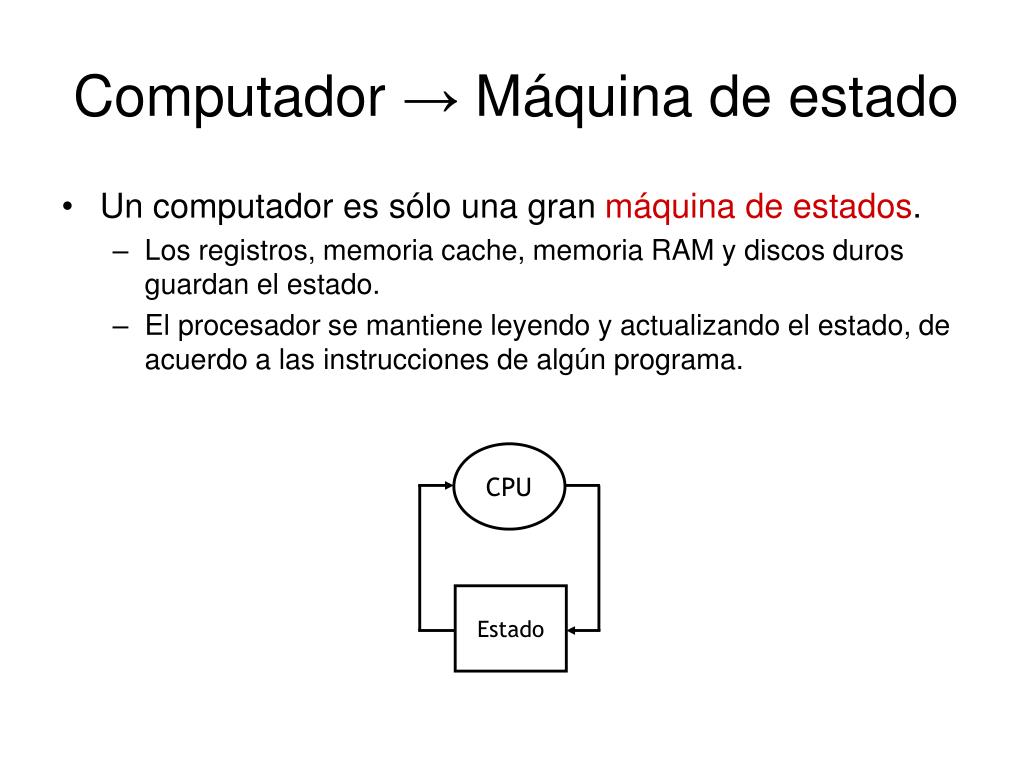 Computador → Máquina de estado

• Un computador es sólo una gran máquina de estados.
– Los registros, memoria cache, memoria RAM y discos duros guardan el estado.
– El procesador se mantiene leyendo y actualizando el estado, de acuerdo a las instrucciones de algún programa.

CPU

Estado